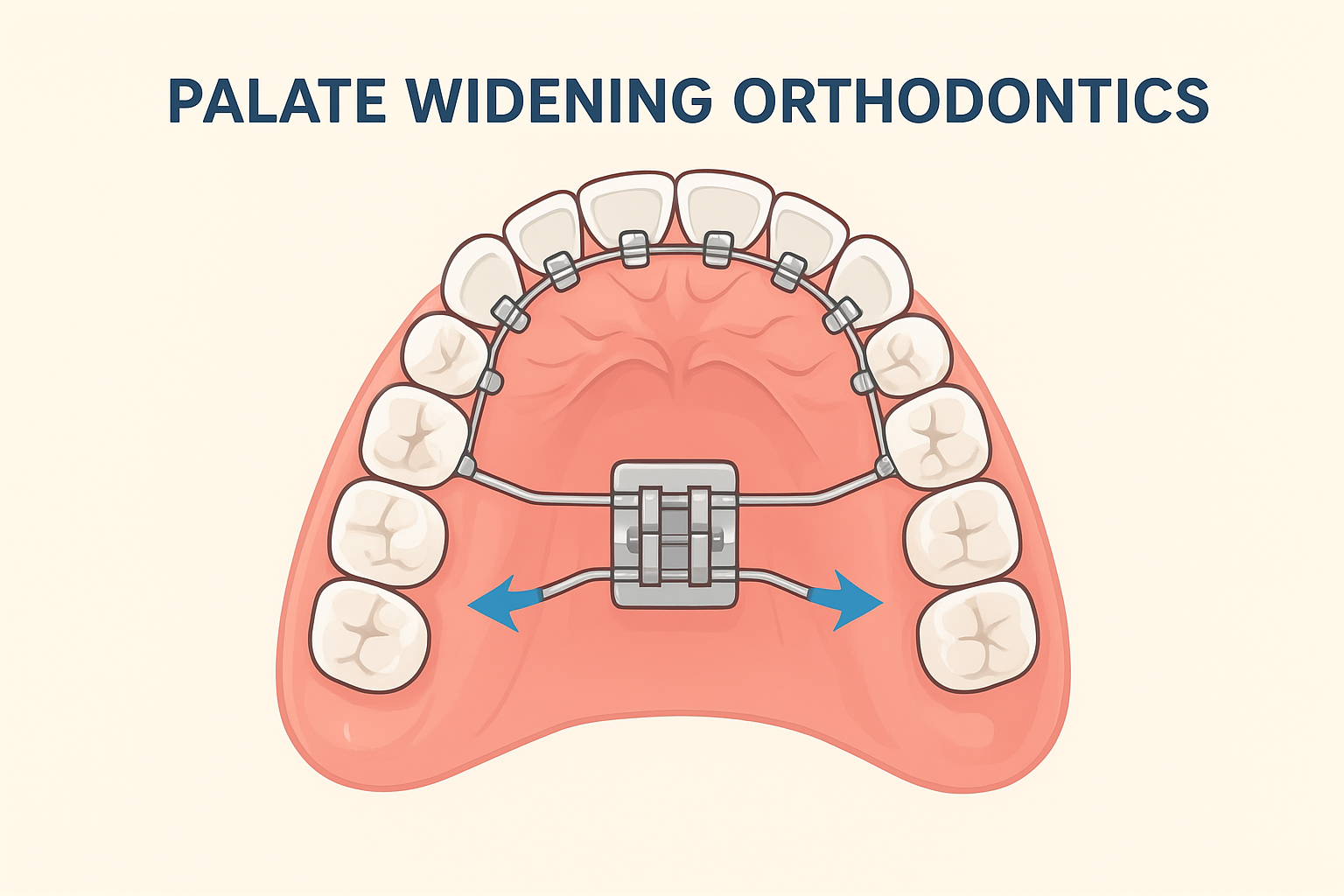 PALATE WIDENING ORTHODONTICS